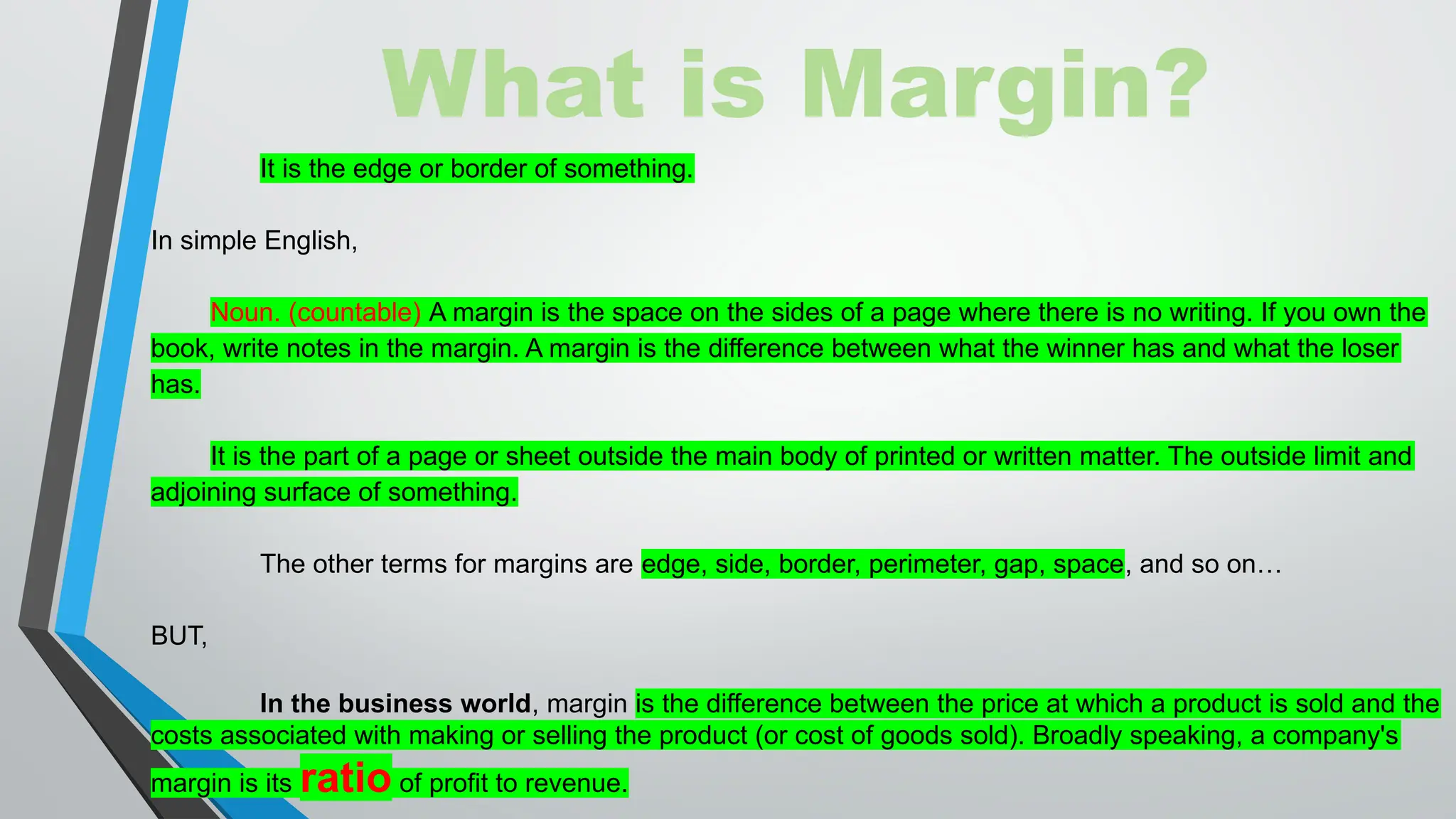 What is Margin?

It is the edge or border of something.

In simple English,

Noun. (countable) A margin is the space on the sides of a page where there is no writing. If you own the book, write notes in the margin. A margin is the difference between what the winner has and what the loser has.

It is the part of a page or sheet outside the main body of printed or written matter. The outside limit and adjoining surface of something.

The other terms for margins are edge, side, border, perimeter, gap, space, and so on…

BUT,

In the business world, margin is the difference between the price at which a product is sold and the costs associated with making or selling the product (or cost of goods sold). Broadly speaking, a company's margin is its ratio of profit to revenue.